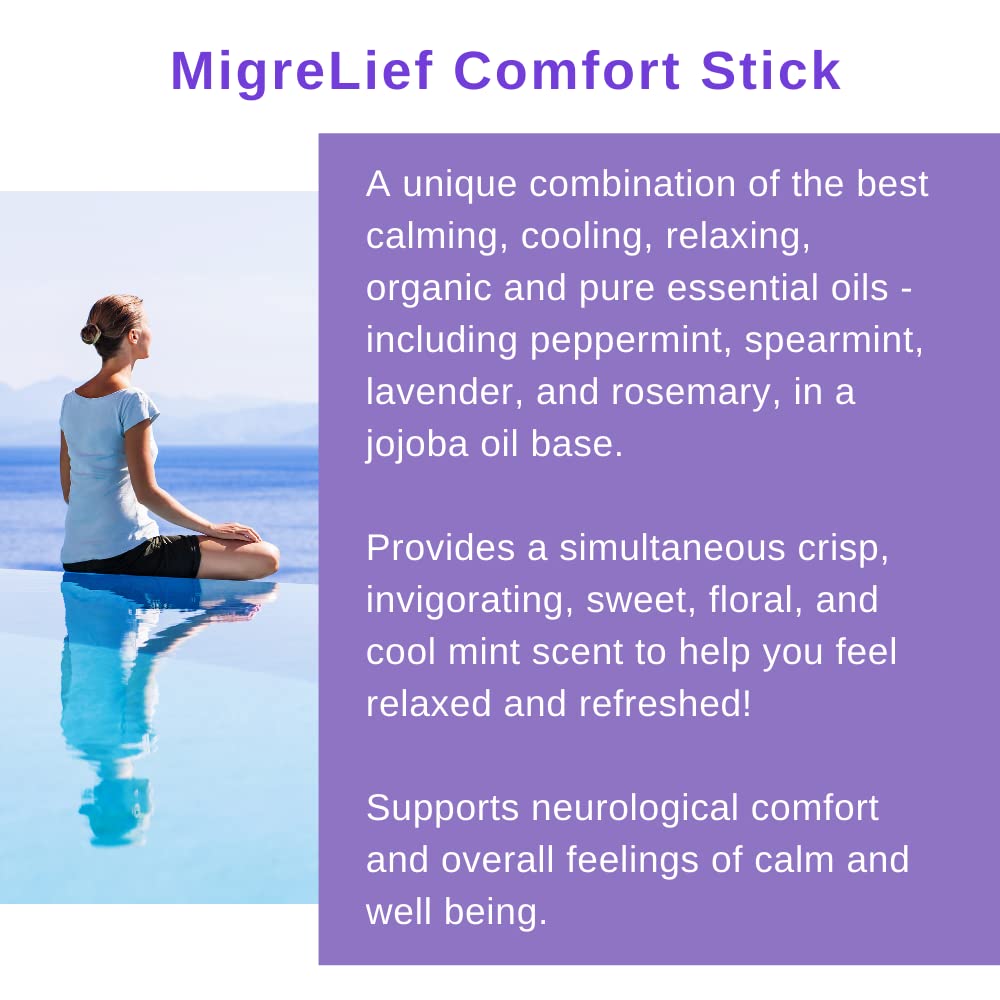 MigreLief Comfort Stick

A unique combination of the best calming, cooling, relaxing, organic and pure essential oils - including peppermint, spearmint, lavender, and rosemary, in a jojoba oil base.

Provides a simultaneous crisp, invigorating, sweet, floral, and cool mint scent to help you feel relaxed and refreshed!

Supports neurological comfort and overall feelings of calm and well being.